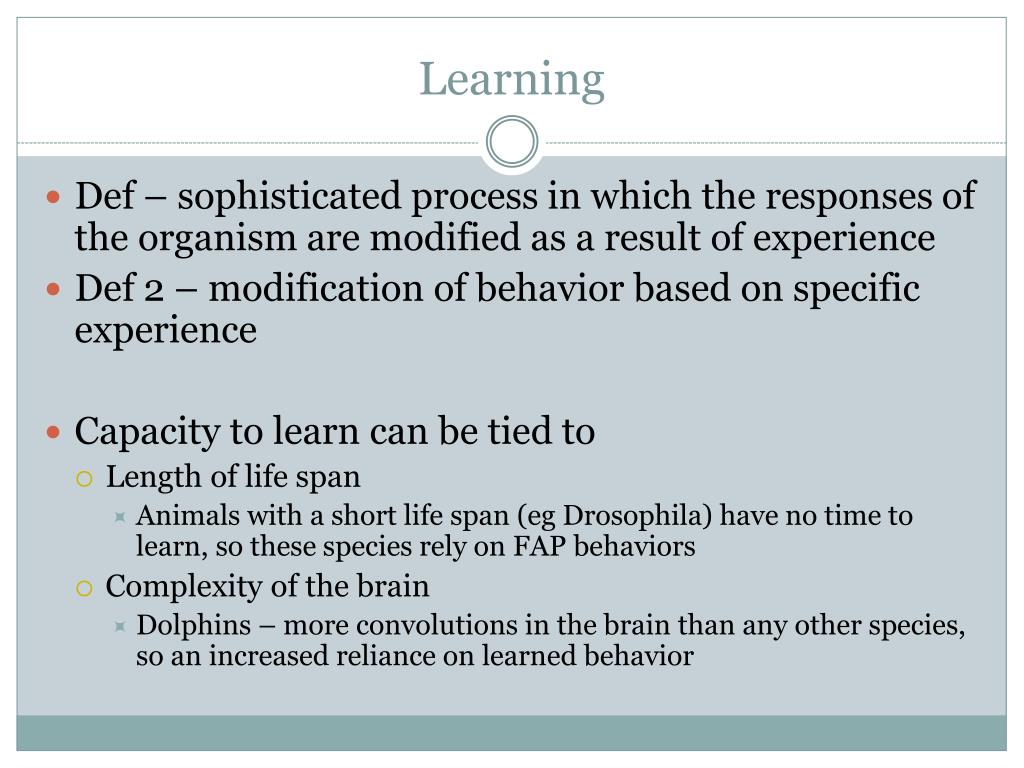 Learning

Def – sophisticated process in which the responses of the organism are modified as a result of experience

Def 2 – modification of behavior based on specific experience

Capacity to learn can be tied to

Length of life span

Animals with a short life span (eg Drosophila) have no time to learn, so these species rely on FAP behaviors

Complexity of the brain

Dolphins – more convolutions in the brain than any other species, so an increased reliance on learned behavior